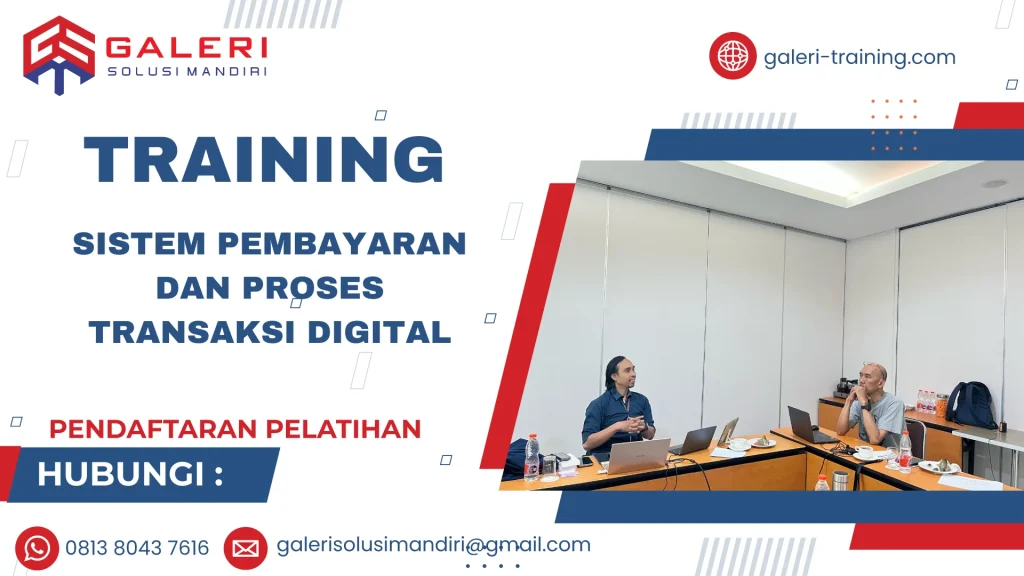 GALERI
SOLUSI MANDIRI

galeri-training.com

TRAINING

SISTEM PEMBAYARAN DAN PROSES TRANSAKSI DIGITAL

PENDAFTARAN PELATIHAN

HUBUNGI :

0813 8043 7616

galerisolusimandiri@gmail.com